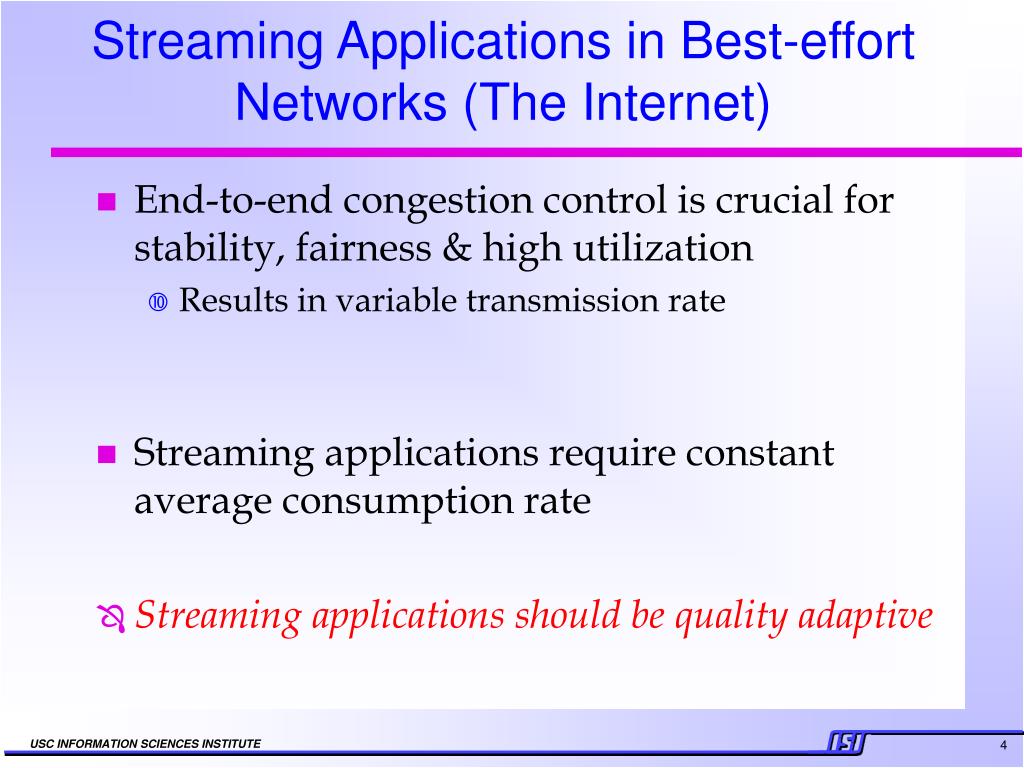 Streaming Applications in Best-effort Networks (The Internet)

End-to-end congestion control is crucial for stability, fairness & high utilization

⑩ Results in variable transmission rate

Streaming applications require constant average consumption rate

Streaming applications should be quality adaptive

USC INFORMATION SCIENCES INSTITUTE

ISI

4